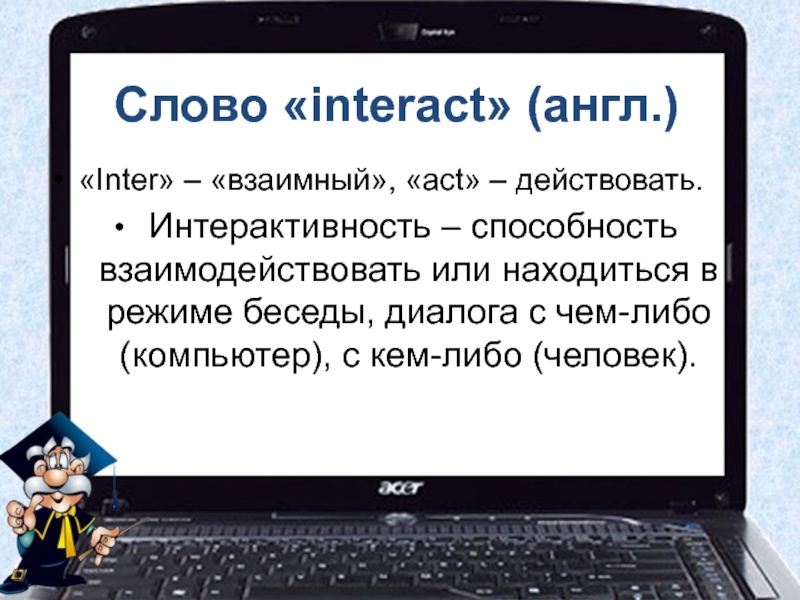 Слово «interact» (англ.)

• «Inter» – «взаимный», «act» – действовать.

• Интерактивность – способность взаимодействовать или находиться в режиме беседы, диалога с чем-либо (компьютер), с кем-либо (человек).

acer